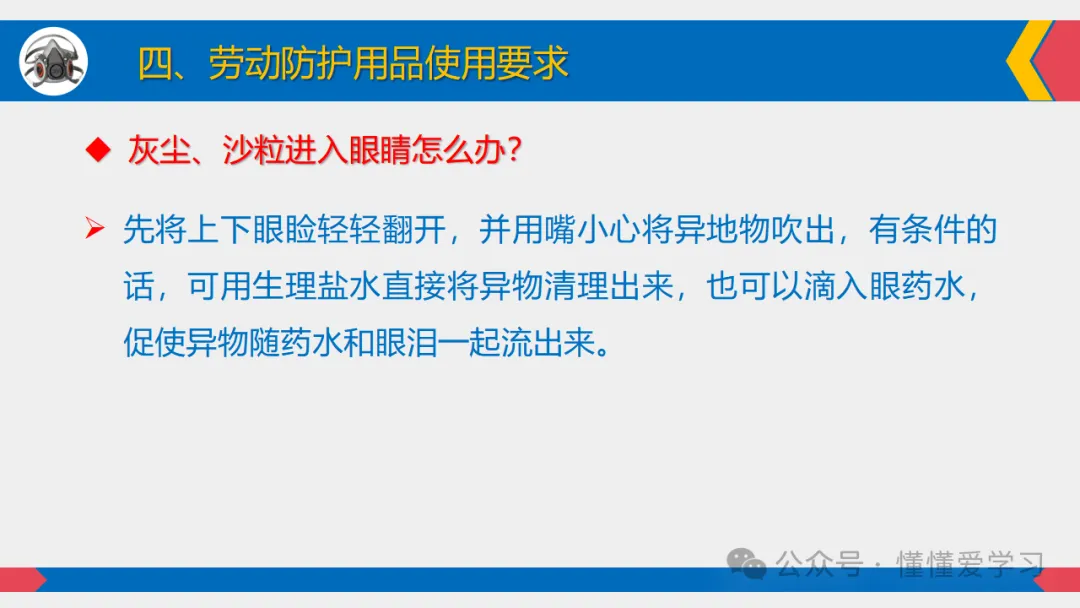 四、劳动防护用品使用要求

◆ 灰尘、沙粒进入眼睛怎么办?

➢ 先将上下眼睑轻轻翻开，并用嘴小心将异地物吹出，有条件的话，可用生理盐水直接将异物清理出来，也可以滴入眼药水，促使异物随药水和眼泪一起流出来。

公众号 · 懂懂爱学习